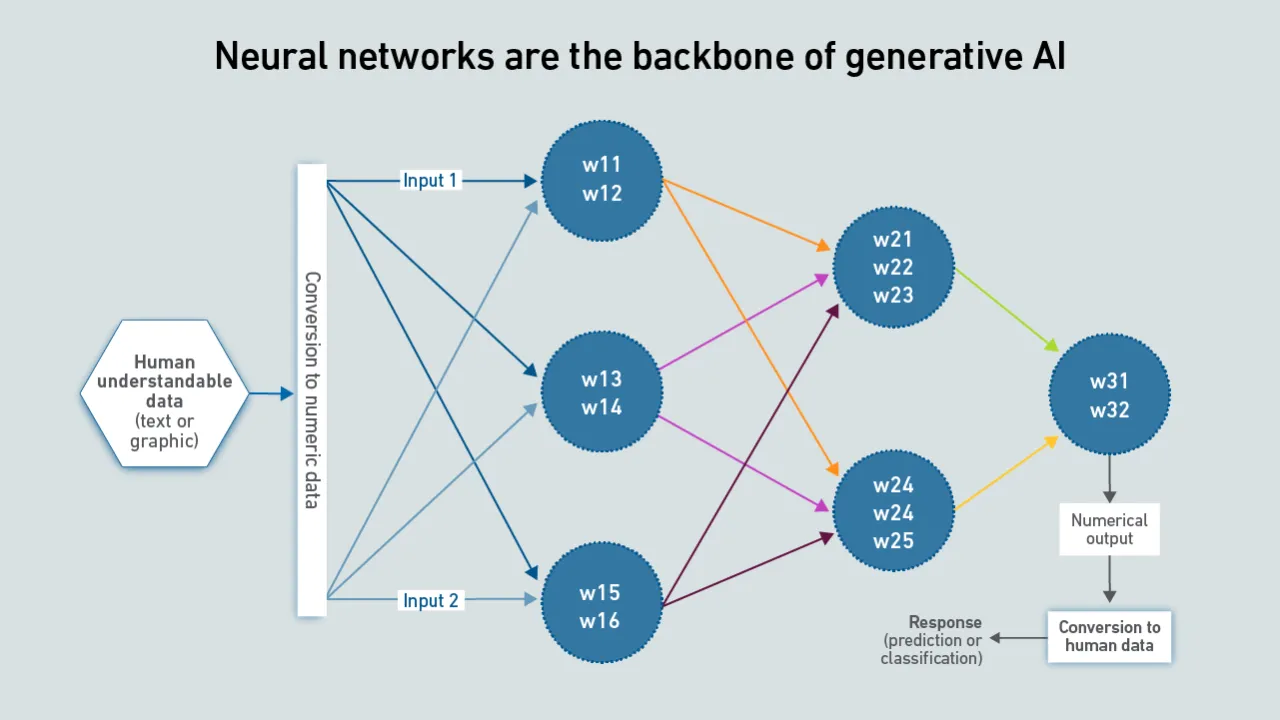 Neural networks are the backbone of generative AI

Human understandable data (text or graphic)

Conversion to numeric data

Input 1

Input 2

w11
w12

w13
w14

w15
w16

w21
w22
w23

w24
w24
w25

w31
w32

Numerical output

Conversion to human data

Response (prediction or classification)